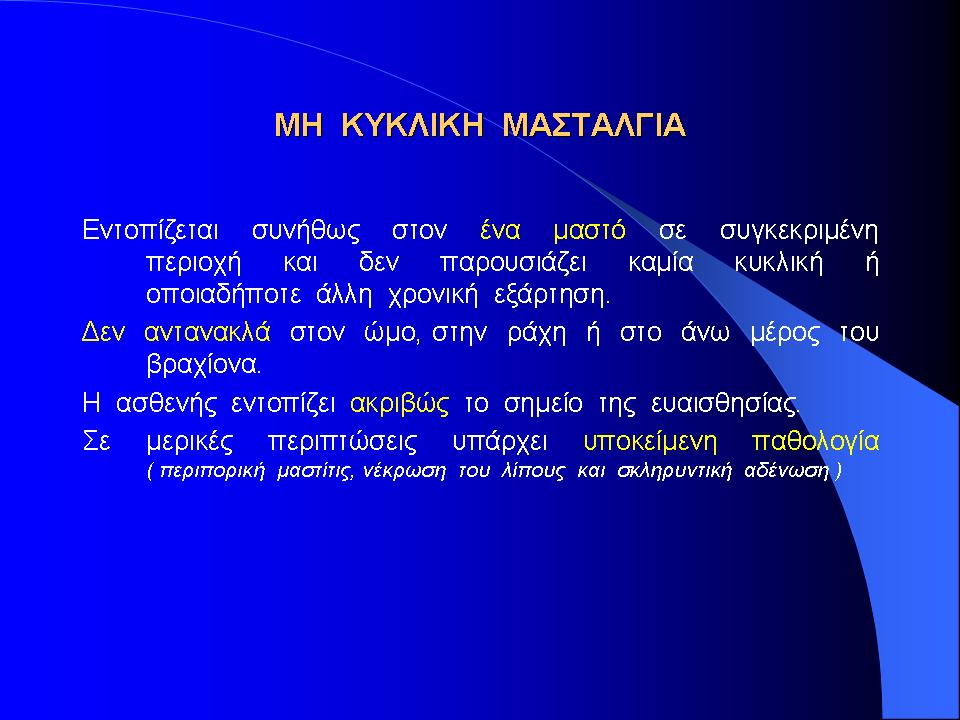 ΜΗ ΚΥΚΛΙΚΗ ΜΑΣΤΑΛΓΙΑ

Εντοπίζεται συνήθως στον ένα μαστό σε συγκεκριμένη περιοχή και δεν παρουσιάζει καμία κυκλική ή οποιαδήποτε άλλη χρονική εξάρτηση.

Δεν αντανακλά στον ώμο, στην ράχη ή στο άνω μέρος του βραχίονα.

Η ασθενής εντοπίζει ακριβώς το σημείο της ευαισθησίας.

Σε μερικές περιπτώσεις υπάρχει υποκείμενη παθολογία ( περιπορική μαστίτις, νέκρωση του λίπους και σκληρυντική αδένωση )